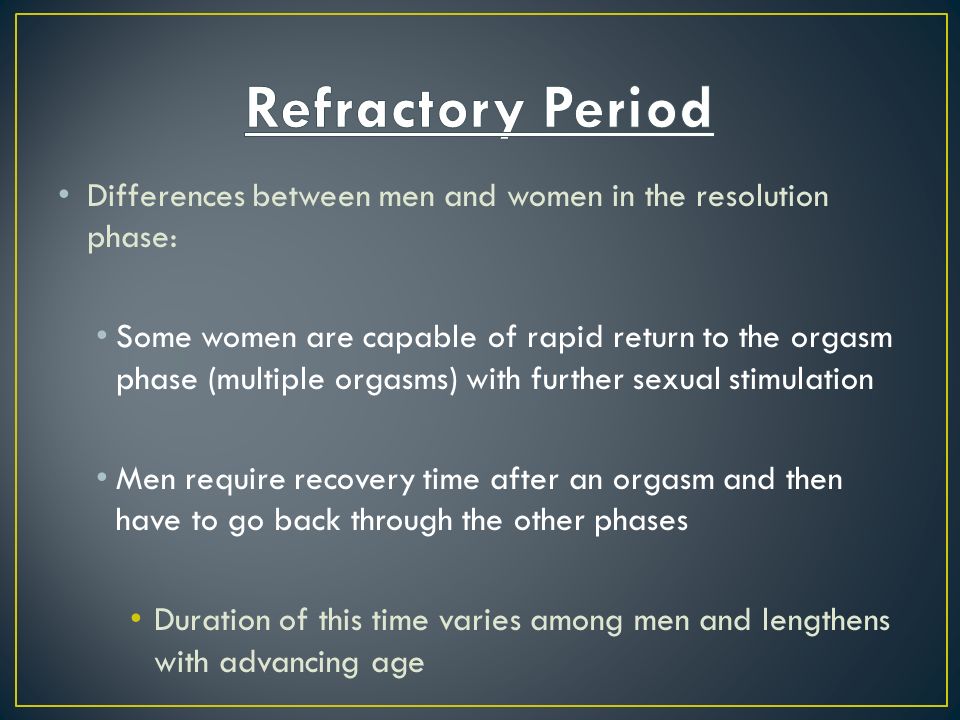 Refractory Period

• Differences between men and women in the resolution phase:

• Some women are capable of rapid return to the orgasm phase (multiple orgasms) with further sexual stimulation

• Men require recovery time after an orgasm and then have to go back through the other phases

• Duration of this time varies among men and lengthens with advancing age